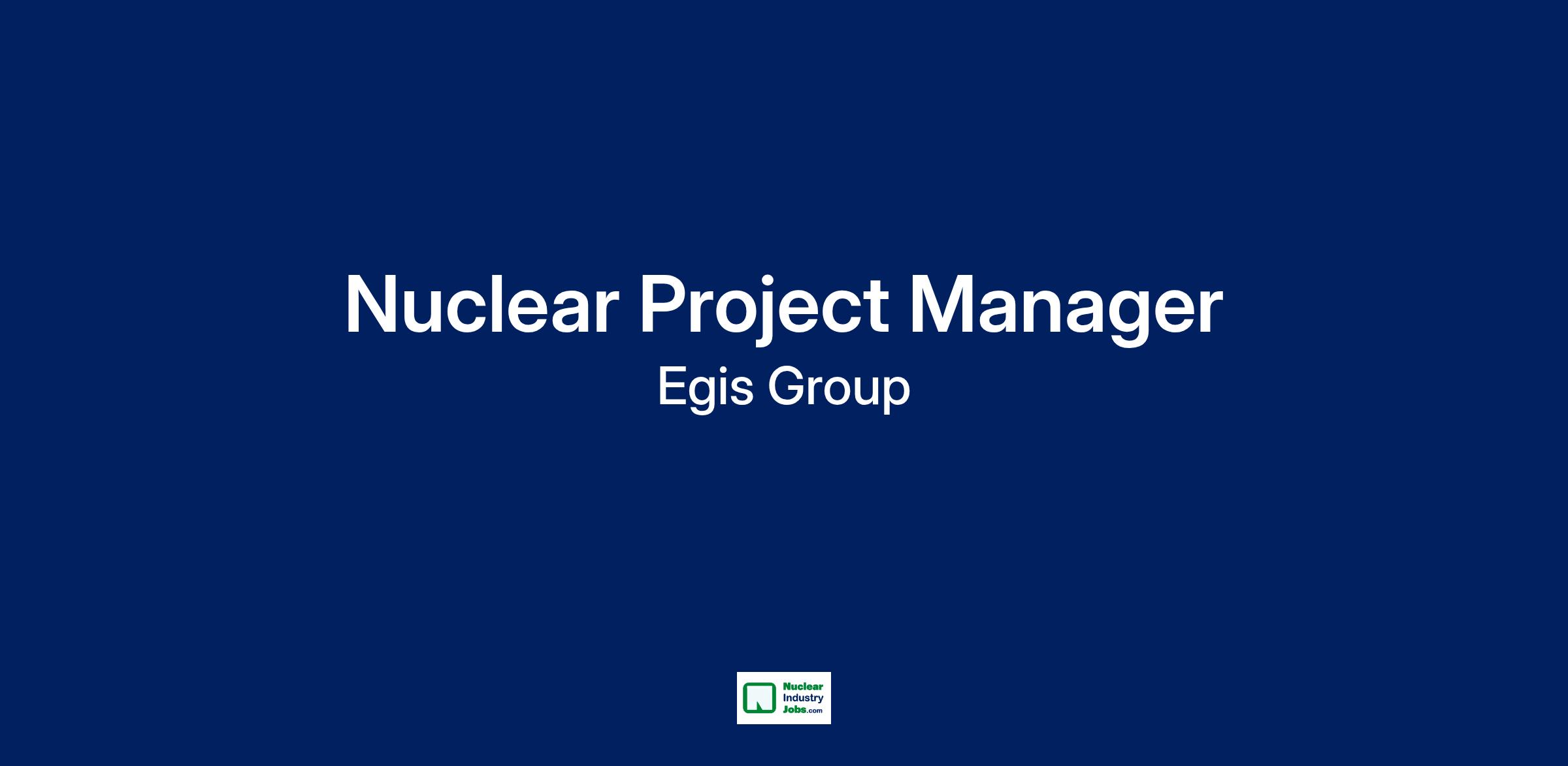 Nuclear Project Manager

Egis Group

Nuclear Industry Jobs.com